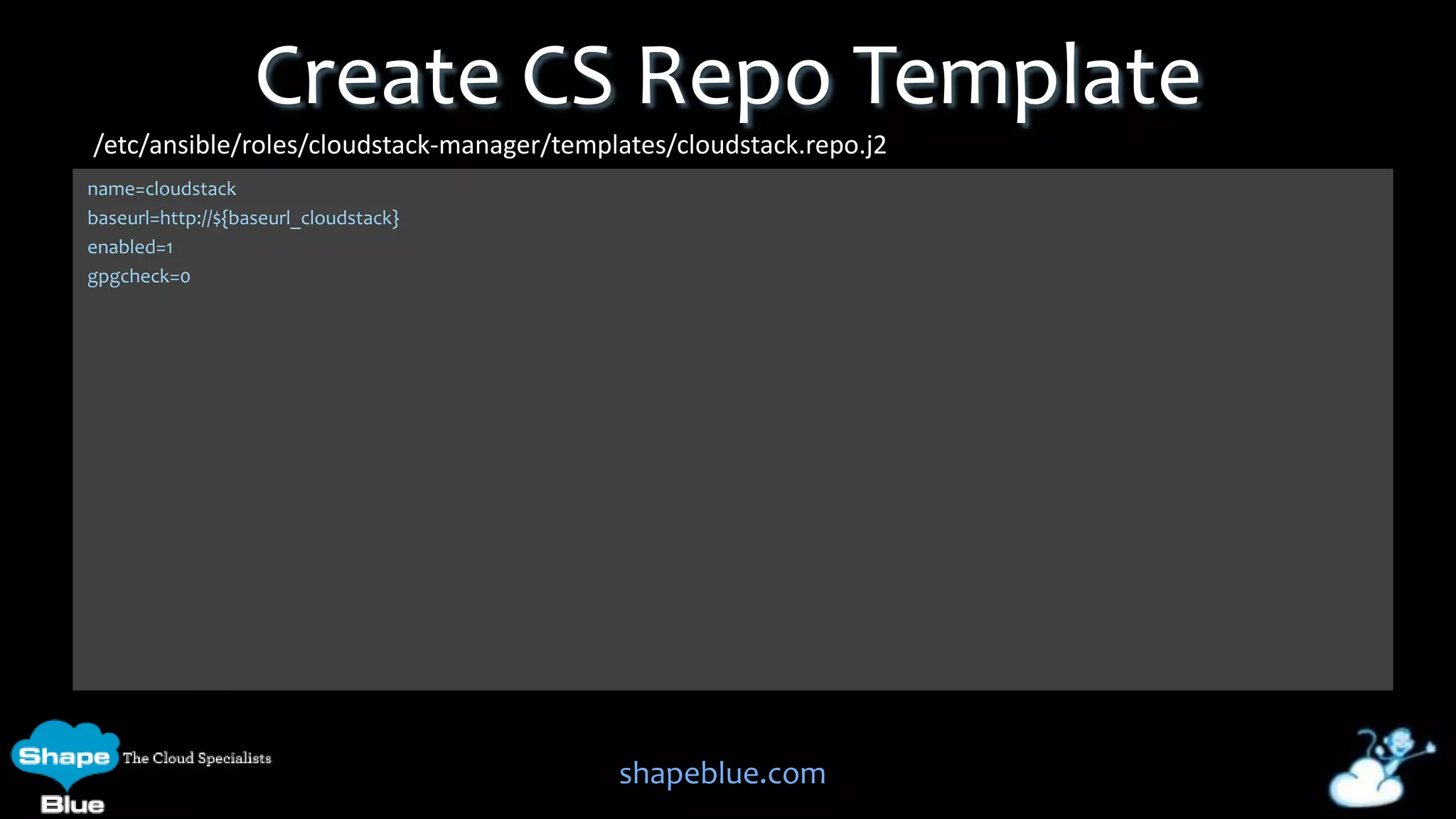 Create CS Repo Template

/etc/ansible/roles/cloudstack-manager/templates/cloudstack.repo.j2

name=cloudstack
baseurl=http://${baseurl_cloudstack}
enabled=1
gpgcheck=0

Shape Blue The Cloud Specialists

shapeblue.com